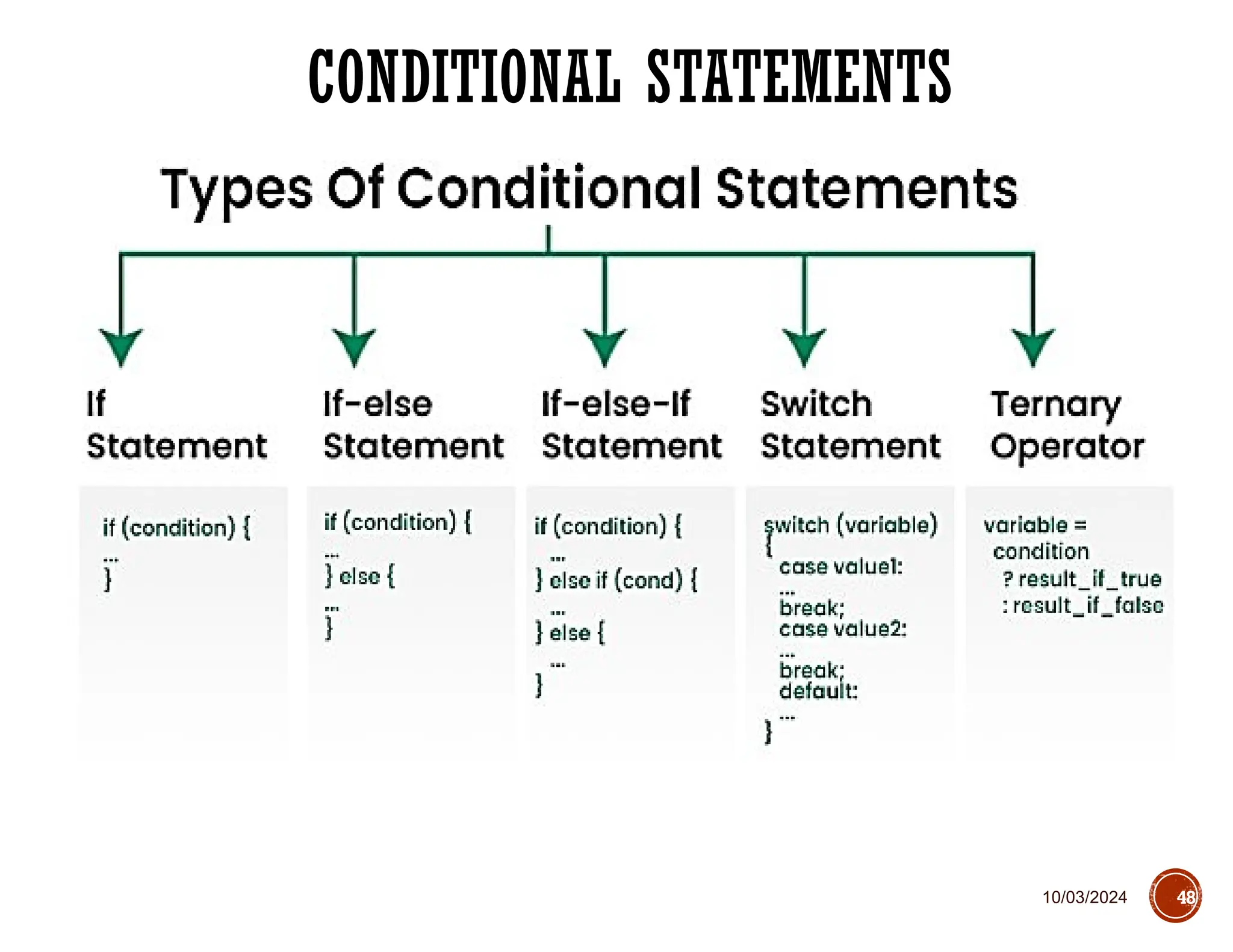 CONDITIONAL STATEMENTS

Types Of Conditional Statements

If Statement

if (condition) {
...
}

If-else Statement

if (condition) {
...
} else {
...
}

If-else-If Statement

if (condition) {
...
} else if (cond) {
...
} else {
...
}

Switch Statement

switch (variable)
{
case value1:
...
break;
case value2:
...
break;
default:
...
}

Ternary Operator

variable =
condition
? result_if_true
: result_if_false

10/03/2024

48